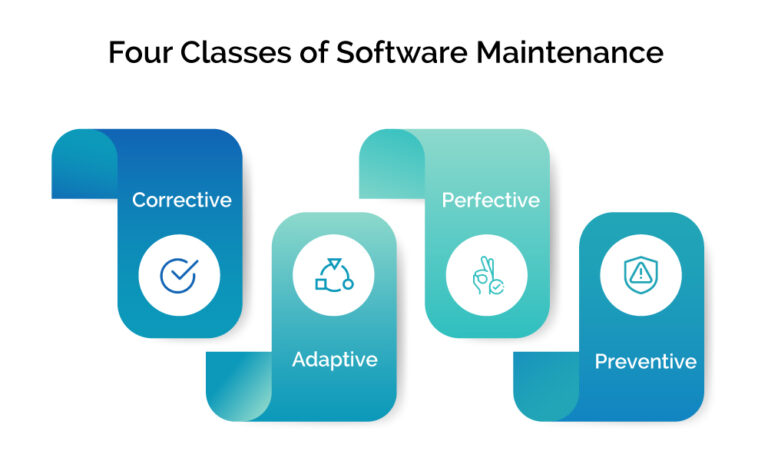 Four Classes of Software Maintenance

Corrective

Adaptive

Perfective

Preventive